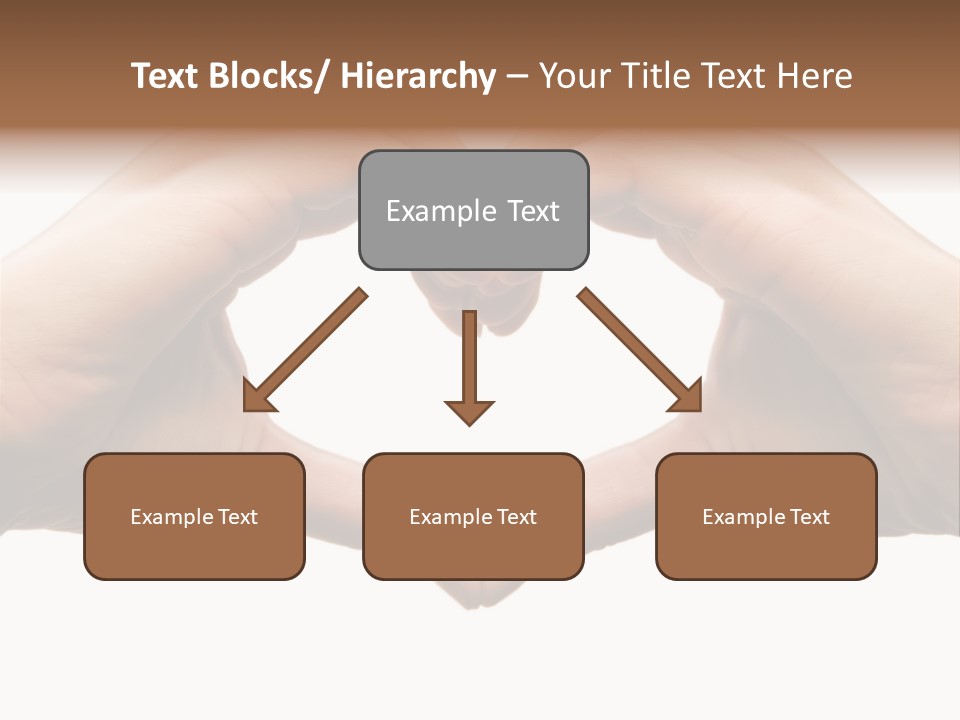 Text Blocks/ Hierarchy – Your Title Text Here

Example Text

Example Text

Example Text

Example Text